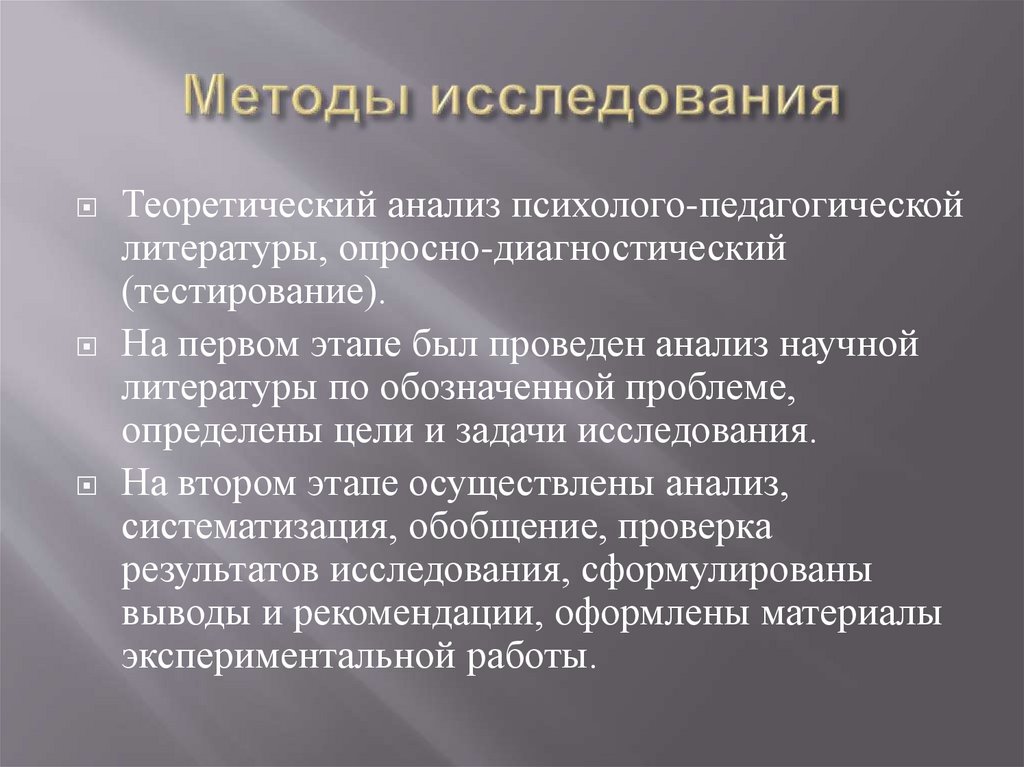 Методы исследования

Теоретический анализ психолого-педагогической литературы, опросно-диагностический (тестирование).

На первом этапе был проведен анализ научной литературы по обозначенной проблеме, определены цели и задачи исследования.

На втором этапе осуществлены анализ, систематизация, обобщение, проверка результатов исследования, сформулированы выводы и рекомендации, оформлены материалы экспериментальной работы.